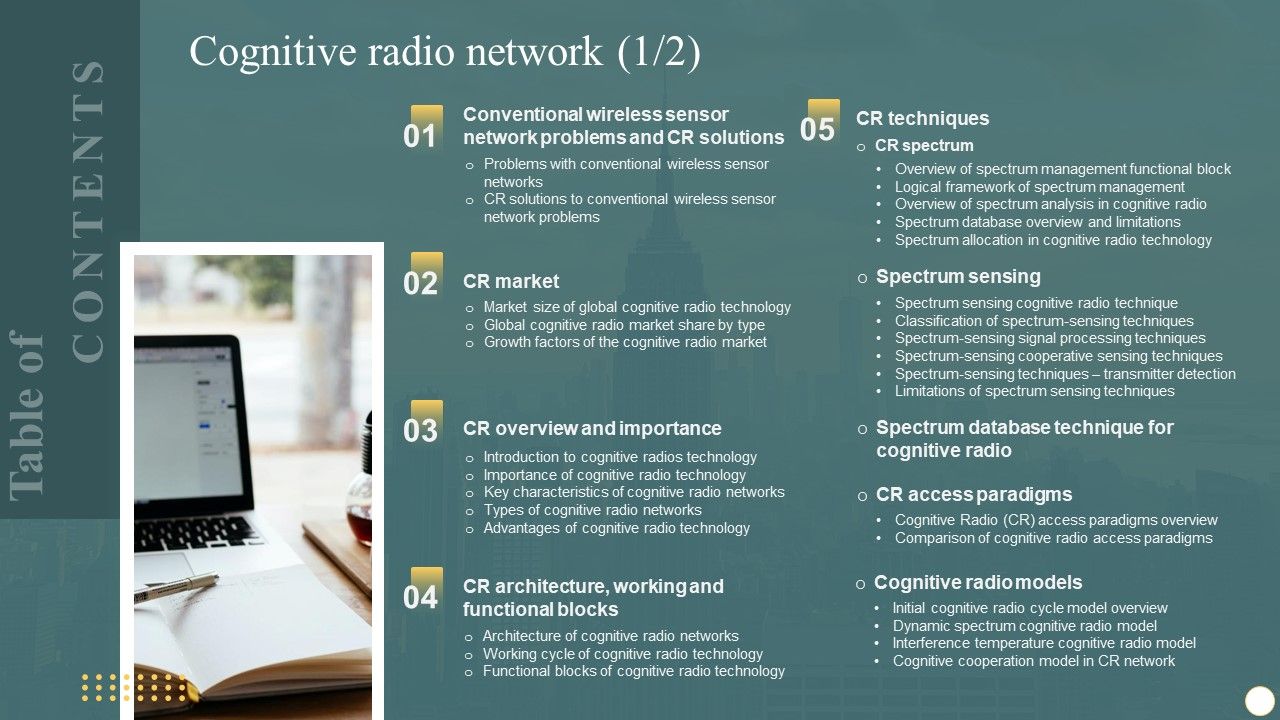 Table of CONTENTS

Cognitive radio network (1/2)

01
Conventional wireless sensor network problems and CR solutions
o Problems with conventional wireless sensor networks
o CR solutions to conventional wireless sensor network problems

02
CR market
o Market size of global cognitive radio technology
o Global cognitive radio market share by type
o Growth factors of the cognitive radio market

03
CR overview and importance
o Introduction to cognitive radios technology
o Importance of cognitive radio technology
o Key characteristics of cognitive radio networks
o Types of cognitive radio networks
o Advantages of cognitive radio technology

04
CR architecture, working and functional blocks
o Architecture of cognitive radio networks
o Working cycle of cognitive radio technology
o Functional blocks of cognitive radio technology

05
CR techniques
o CR spectrum
• Overview of spectrum management functional block
• Logical framework of spectrum management
• Overview of spectrum analysis in cognitive radio
• Spectrum database overview and limitations
• Spectrum allocation in cognitive radio technology
o Spectrum sensing
• Spectrum sensing cognitive radio technique
• Classification of spectrum-sensing techniques
• Spectrum-sensing signal processing techniques
• Spectrum-sensing cooperative sensing techniques
• Spectrum-sensing techniques – transmitter detection
• Limitations of spectrum sensing techniques
o Spectrum database technique for cognitive radio
o CR access paradigms
• Cognitive Radio (CR) access paradigms overview
• Comparison of cognitive radio access paradigms
o Cognitive radio models
• Initial cognitive radio cycle model overview
• Dynamic spectrum cognitive radio model
• Interference temperature cognitive radio model
• Cognitive cooperation model in CR network